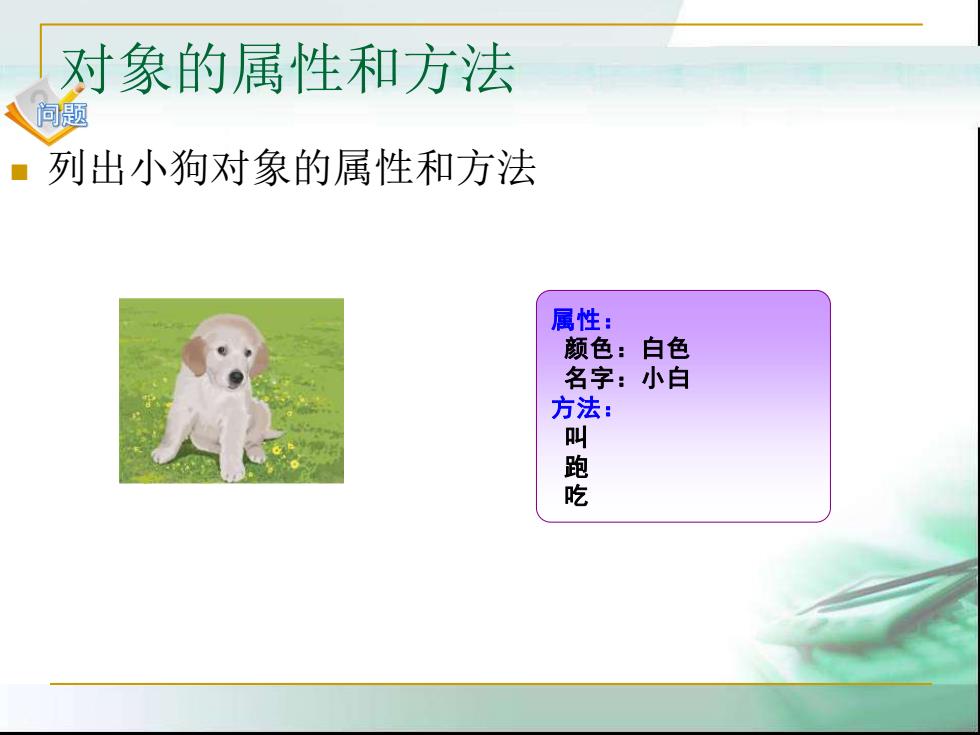 对象的属性和方法

问题

列出小狗对象的属性和方法

属性：
颜色：白色
名字：小白
方法：
叫
跑
吃